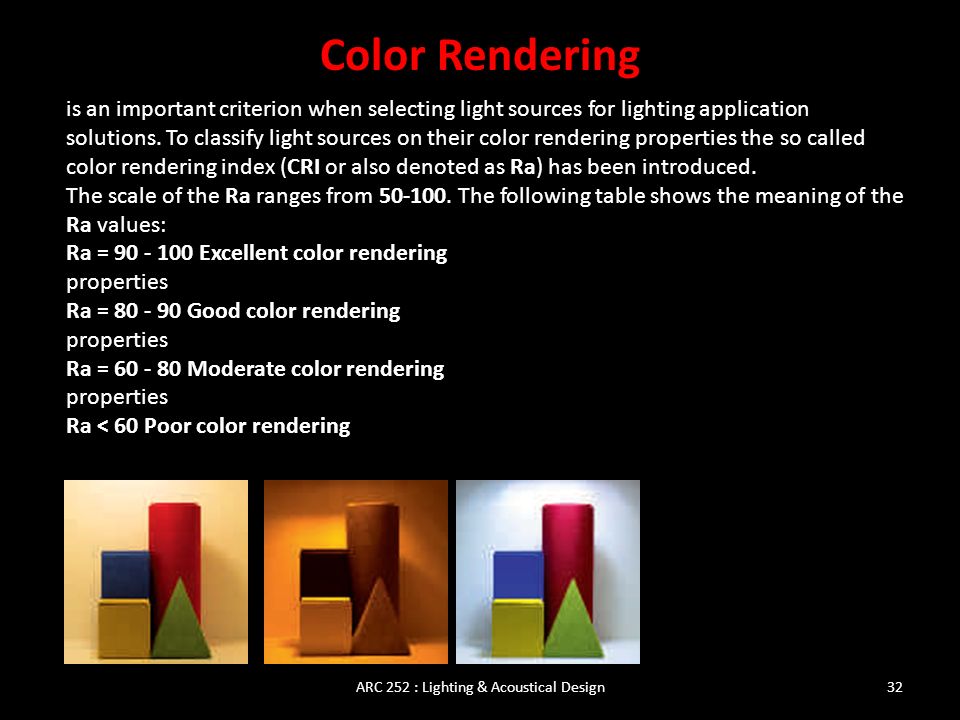 Color Rendering

is an important criterion when selecting light sources for lighting application solutions. To classify light sources on their color rendering properties the so called color rendering index (CRI or also denoted as Ra) has been introduced.
The scale of the Ra ranges from 50-100. The following table shows the meaning of the Ra values:
Ra = 90 - 100 Excellent color rendering properties
Ra = 80 - 90 Good color rendering properties
Ra = 60 - 80 Moderate color rendering properties
Ra < 60 Poor color rendering

ARC 252 : Lighting & Acoustical Design

32